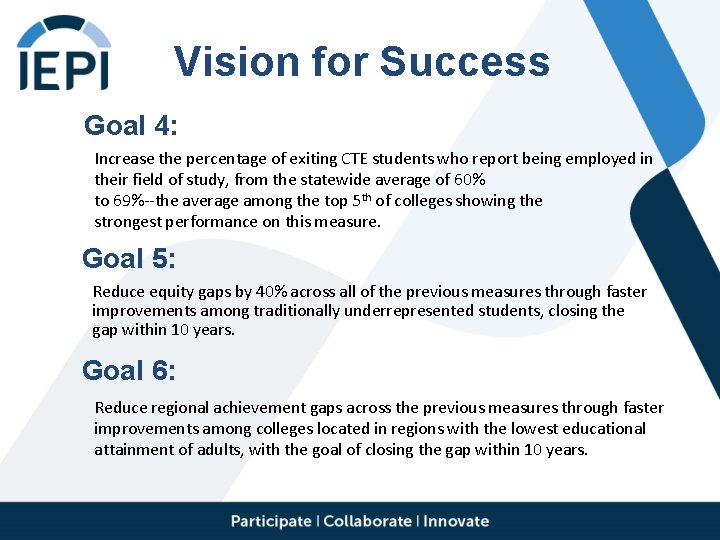 IEPI

Vision for Success

Goal 4:

Increase the percentage of exiting CTE students who report being employed in their field of study, from the statewide average of 60% to 69%--the average among the top 5$^{th}$ of colleges showing the strongest performance on this measure.

Goal 5:

Reduce equity gaps by 40% across all of the previous measures through faster improvements among traditionally underrepresented students, closing the gap within 10 years.

Goal 6:

Reduce regional achievement gaps across the previous measures through faster improvements among colleges located in regions with the lowest educational attainment of adults, with the goal of closing the gap within 10 years.

Participate | Collaborate | Innovate